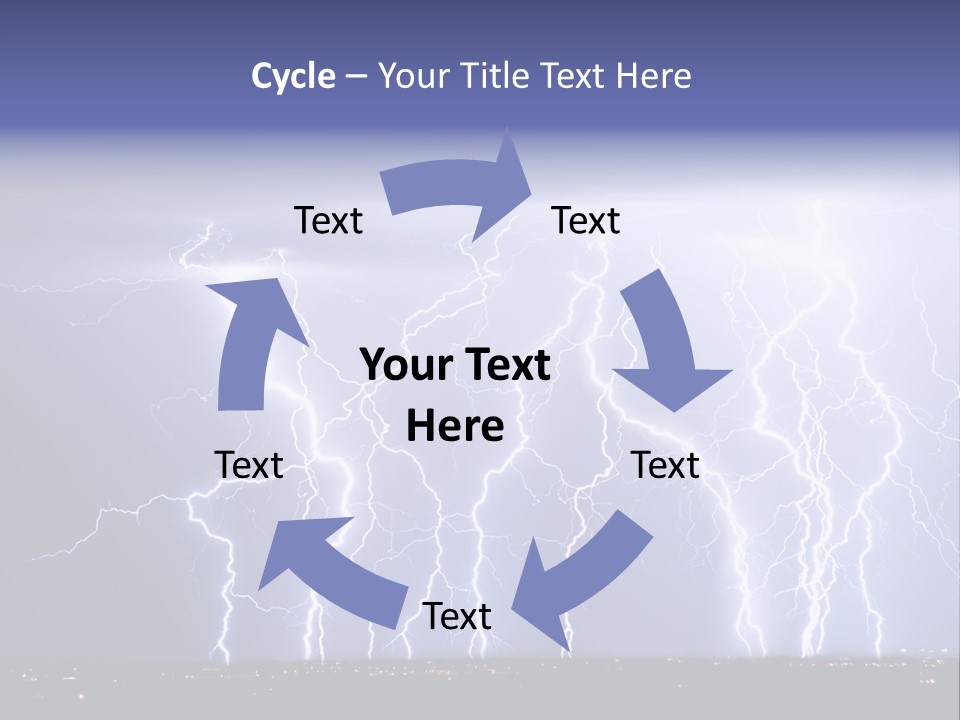 Cycle – Your Title Text Here

Text

Text

Your Text Here

Text

Text

Text